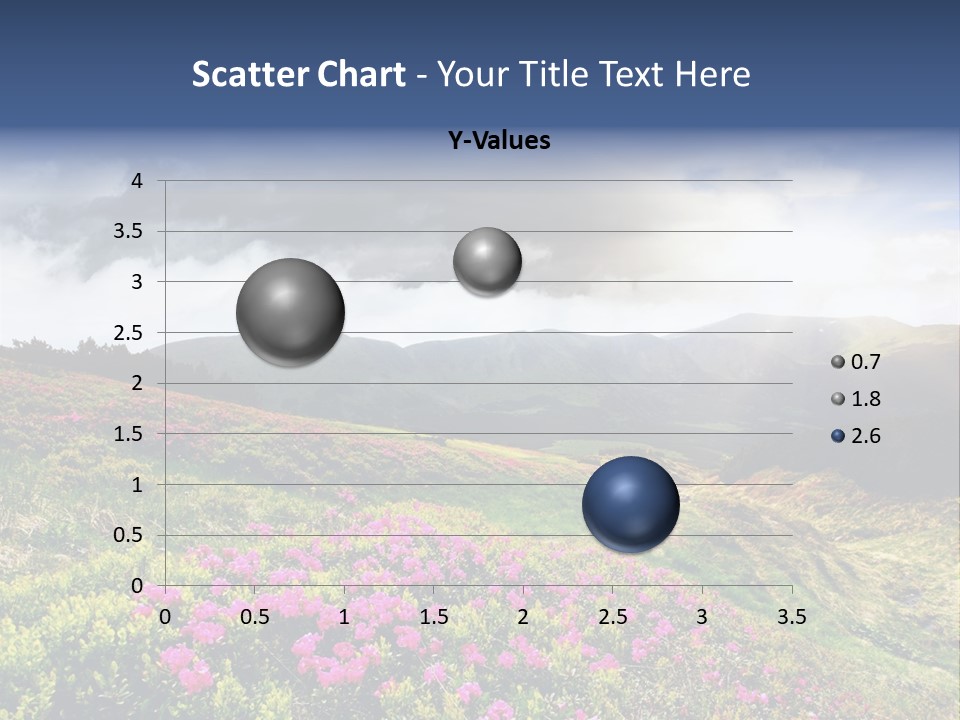 Scatter Chart - Your Title Text Here

Y-Values

4
3.5
3
2.5
2
1.5
1
0.5
0

0 0.5 1 1.5 2 2.5 3 3.5

0.7
1.8
2.6